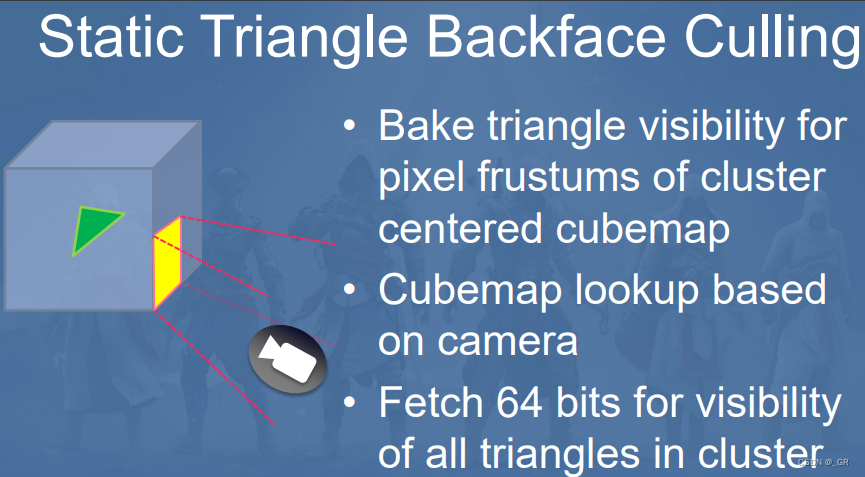 Static Triangle Backface Culling

• Bake triangle visibility for pixel frustums of cluster centered cubemap
• Cubemap lookup based on camera
• Fetch 64 bits for visibility of all triangles in cluster

CSDN @_GR